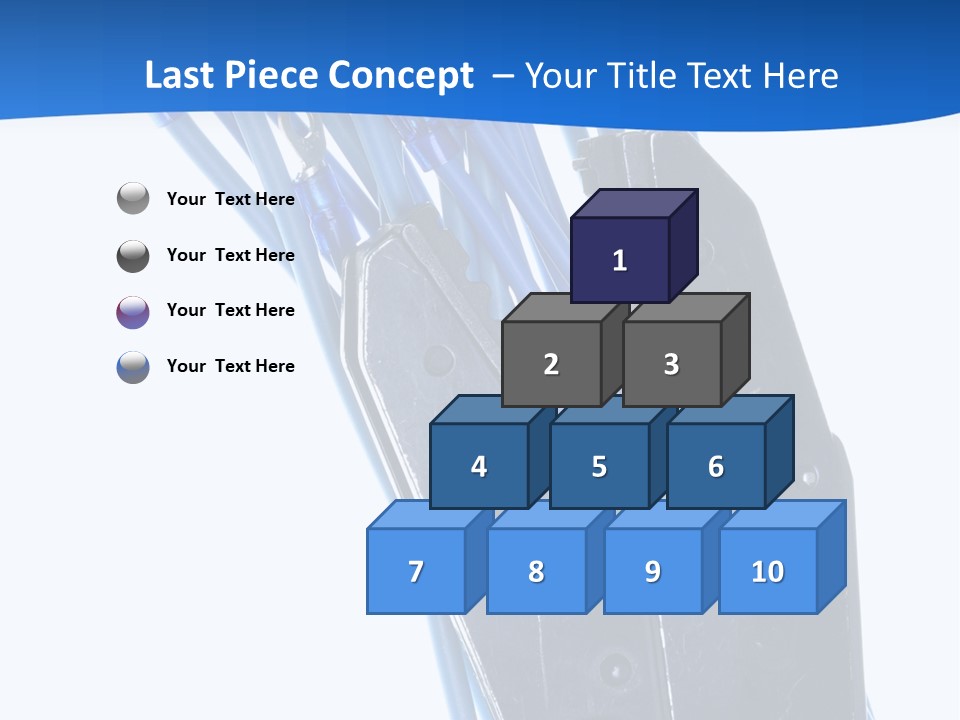 Last Piece Concept – Your Title Text Here

Your Text Here

Your Text Here

Your Text Here

Your Text Here

1

2

3

4

5

6

7

8

9

10